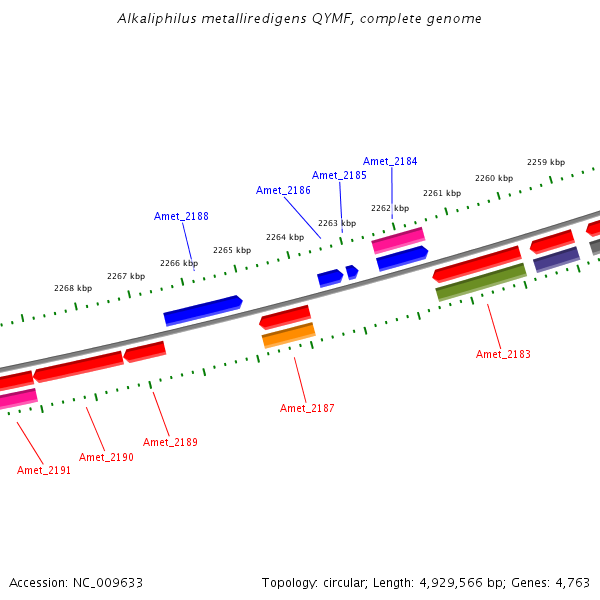 Alkaliphilus metalliredigens QYMF, complete genome

Amet_2184
Amet_2185
Amet_2186
Amet_2188

2259 kbp
2260 kbp
2261 kbp
2262 kbp
2263 kbp
2264 kbp
2265 kbp
2266 kbp
2267 kbp
2268 kbp

Amet_2183
Amet_2187
Amet_2189
Amet_2190
Amet_2191

Accession: NC_009633

Topology: circular; Length: 4,929,566 bp; Genes: 4,763